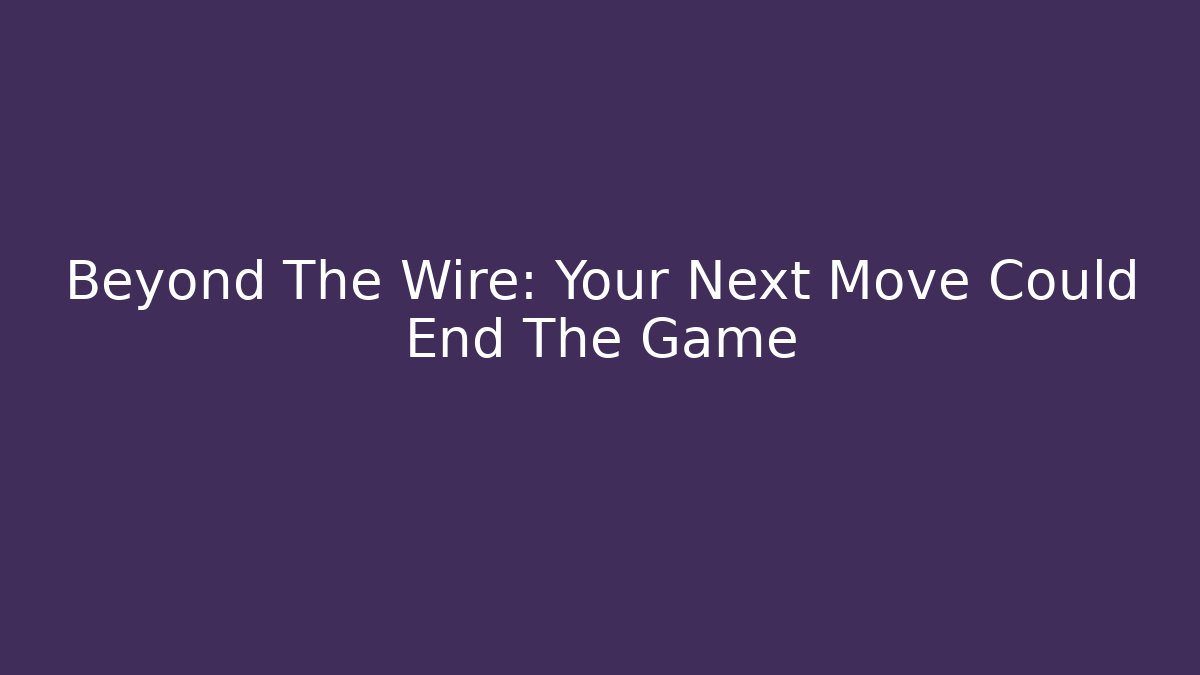 Beyond The Wire: Your Next Move Could End The Game